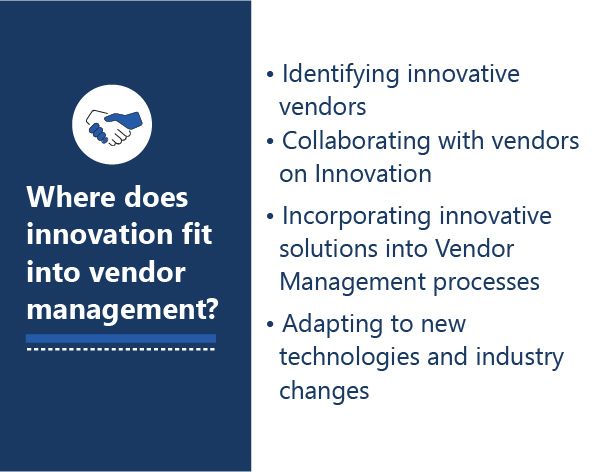 Where does innovation fit into vendor management?

• Identifying innovative vendors
• Collaborating with vendors on Innovation
• Incorporating innovative solutions into Vendor Management processes
• Adapting to new technologies and industry changes